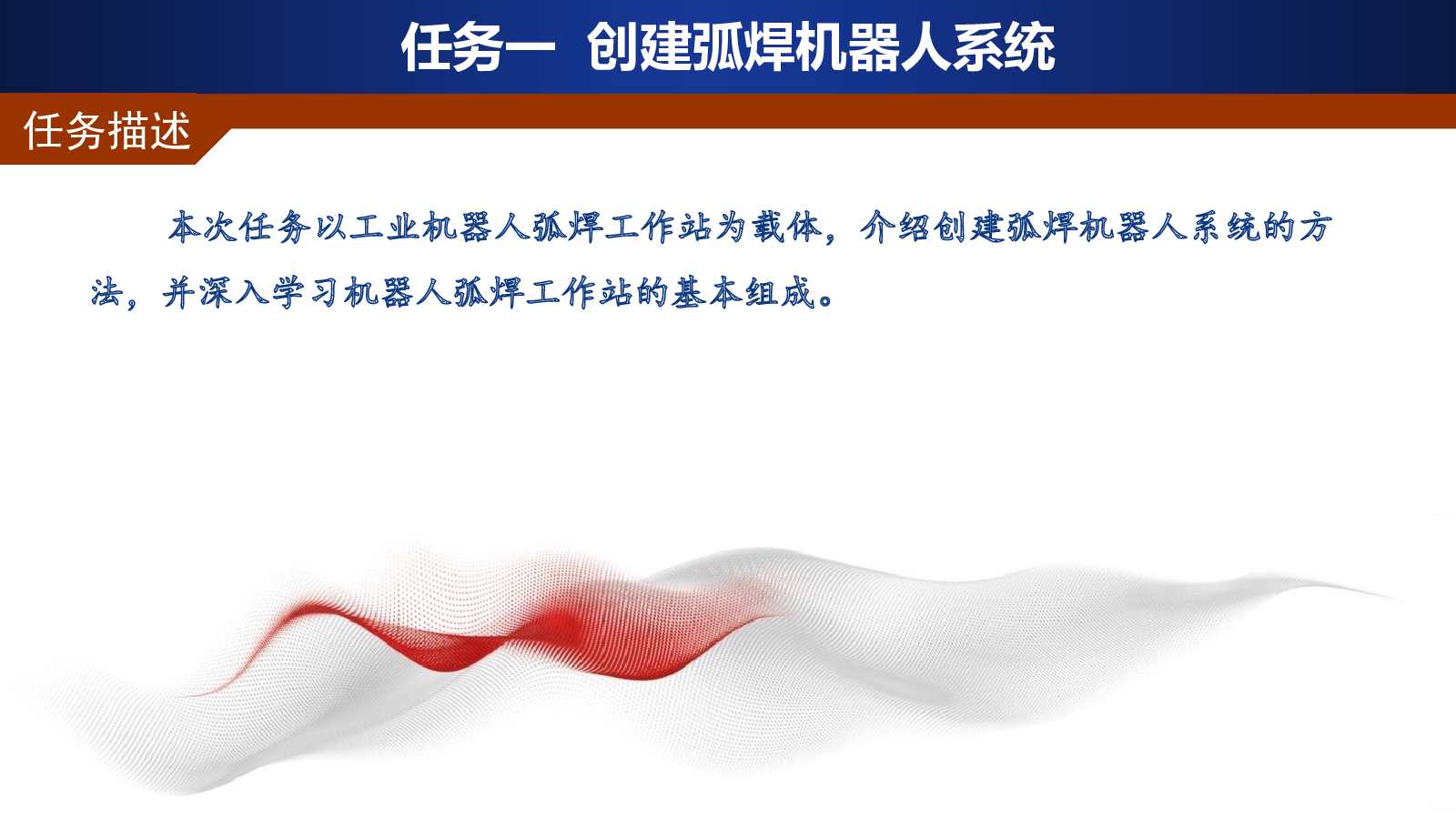 任务一 创建弧焊机器人系统

任务描述

本次任务以工业机器人弧焊工作站为载体，介绍创建弧焊机器人系统的方法，并深入学习机器人弧焊工作站的基本组成。